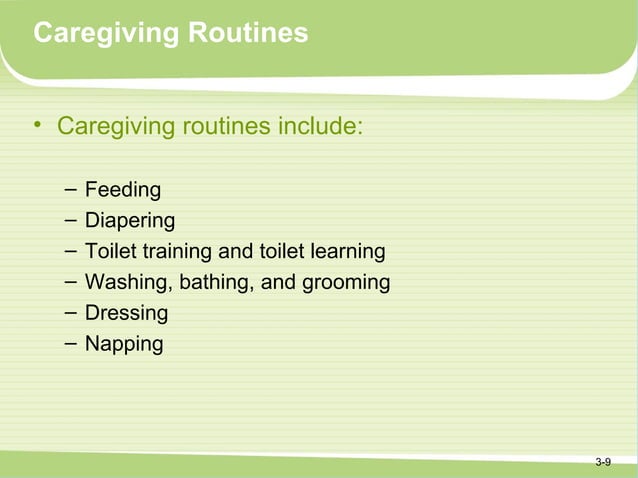 Caregiving Routines

• Caregiving routines include:

– Feeding
– Diapering
– Toilet training and toilet learning
– Washing, bathing, and grooming
– Dressing
– Napping

3-9